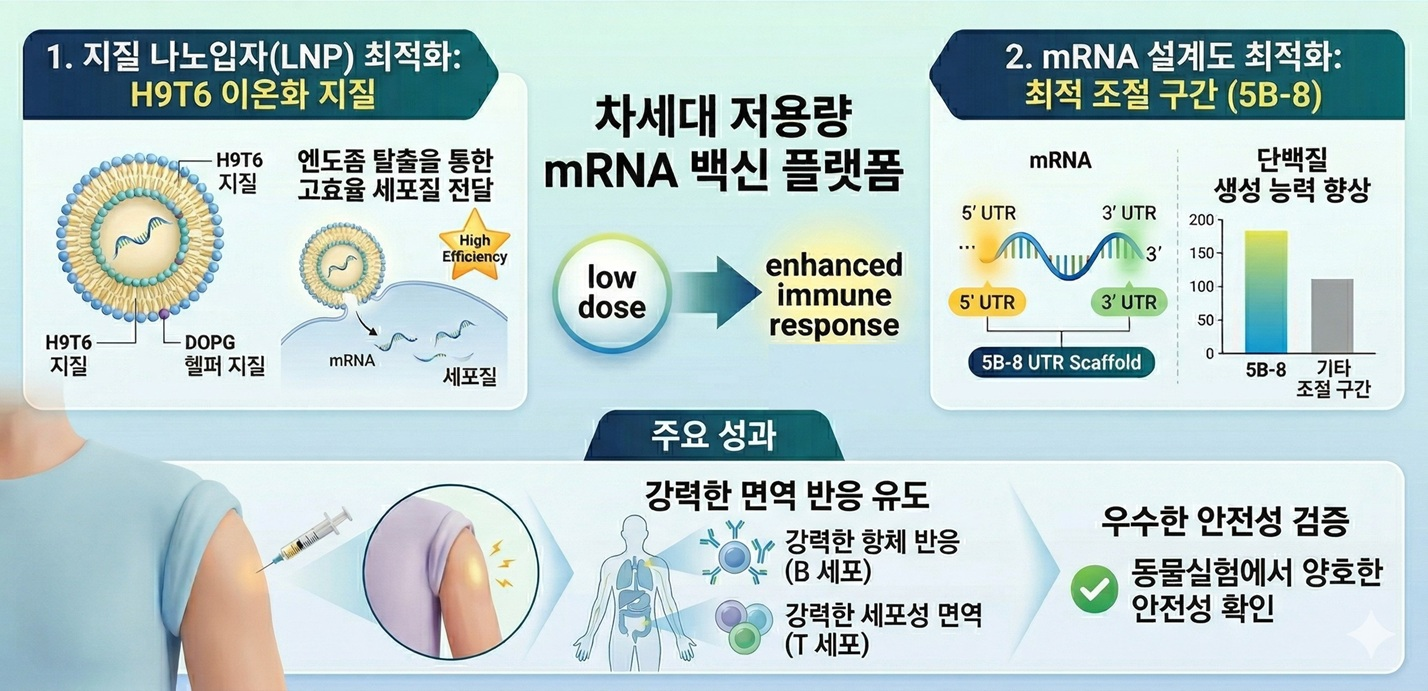 1. 지질 나노입자(LNP) 최적화:
H9T6 이온화 지질

H9T6
지질

엔도좀 탈출을 통한
고효율 세포질 전달

High Efficiency

H9T6
지질

DOPG
헬퍼 지질

mRNA

세포질

차세대 저용량
mRNA 백신 플랫폼

low dose

enhanced immune response

2. mRNA 설계도 최적화:
최적 조절 구간 (5B-8)

mRNA

5′ UTR

3′ UTR

...

3′

5′ UTR

3′ UTR

5B-8 UTR Scaffold

단백질
생성 능력 향상

200
150
100
50
0

5B-8

기타
조절 구간

주요 성과

강력한 면역 반응 유도

강력한 항체 반응
(B 세포)

강력한 세포성 면역
(T 세포)

우수한 안전성 검증

동물실험에서 양호한
안전성 확인